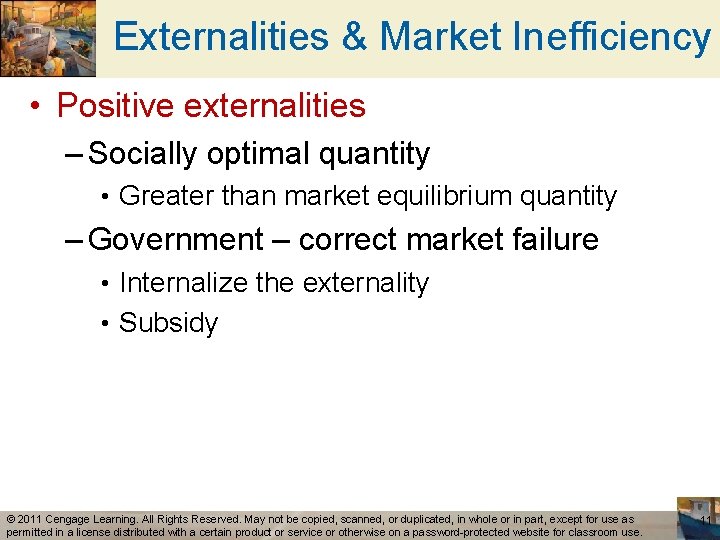 Externalities & Market Inefficiency

• Positive externalities

– Socially optimal quantity

• Greater than market equilibrium quantity

– Government – correct market failure

• Internalize the externality

• Subsidy

© 2011 Cengage Learning. All Rights Reserved. May not be copied, scanned, or duplicated, in whole or in part, except for use as permitted in a license distributed with a certain product or service or otherwise on a password-protected website for classroom use.

11